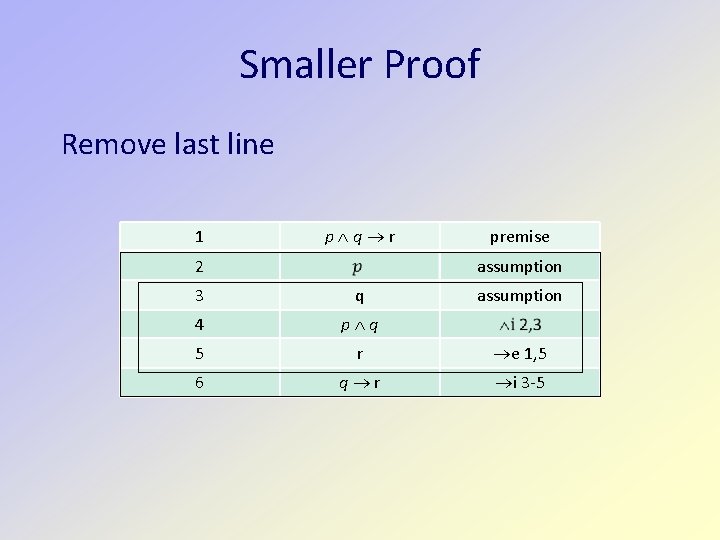 Smaller Proof

Remove last line

| 1 | $p \wedge q \rightarrow r$ | premise |
|---|---|---|
| 2 | $p$ | assumption |
| 3 | q | assumption |
| 4 | $p \wedge q$ | $\wedge$i 2,3 |
| 5 | r | $\rightarrow$e 1,5 |
| 6 | $q \rightarrow r$ | $\rightarrow$i 3-5 |